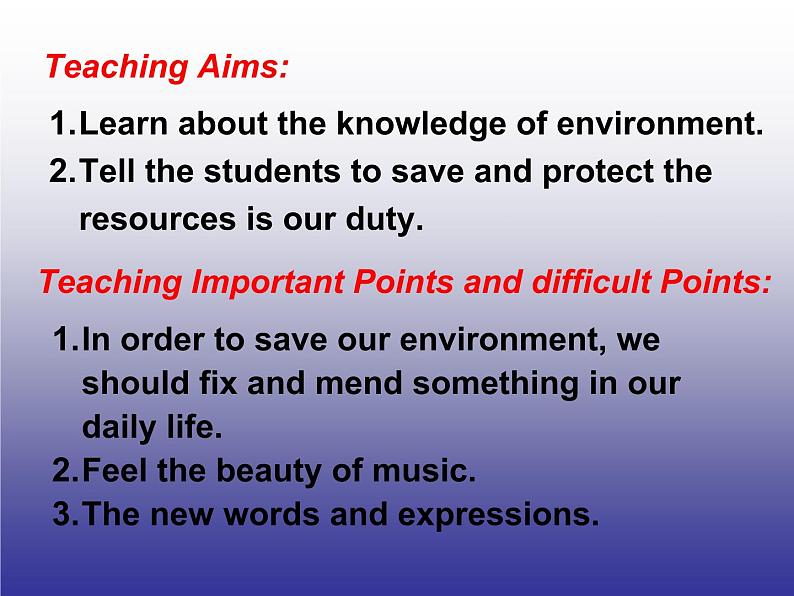 Teaching Aims:

1.Learn about the knowledge of environment.
2.Tell the students to save and protect the resources is our duty.

Teaching Important Points and difficult Points:

1.In order to save our environment, we should fix and mend something in our daily life.
2.Feel the beauty of music.
3.The new words and expressions.